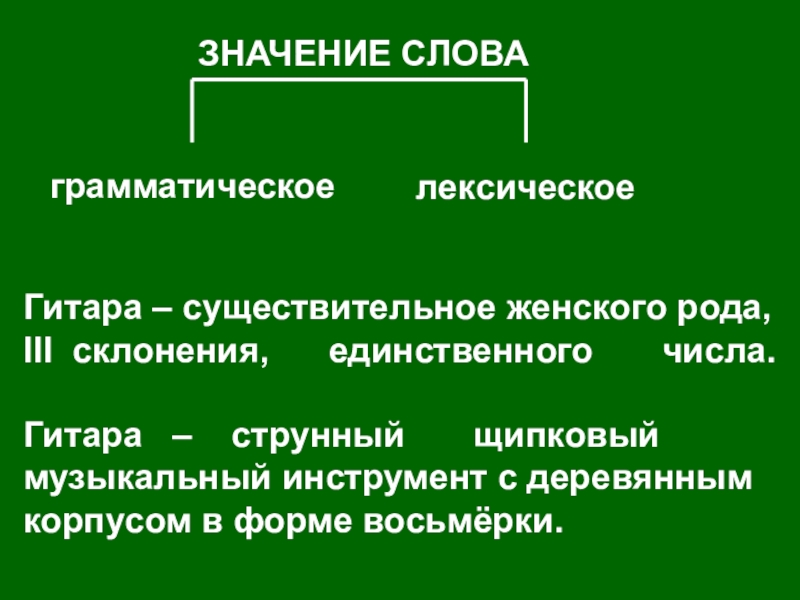 ЗНАЧЕНИЕ СЛОВА

грамматическое

лексическое

Гитара – существительное женского рода, III склонения, единственного числа.

Гитара – струнный щипковый музыкальный инструмент с деревянным корпусом в форме восьмёрки.